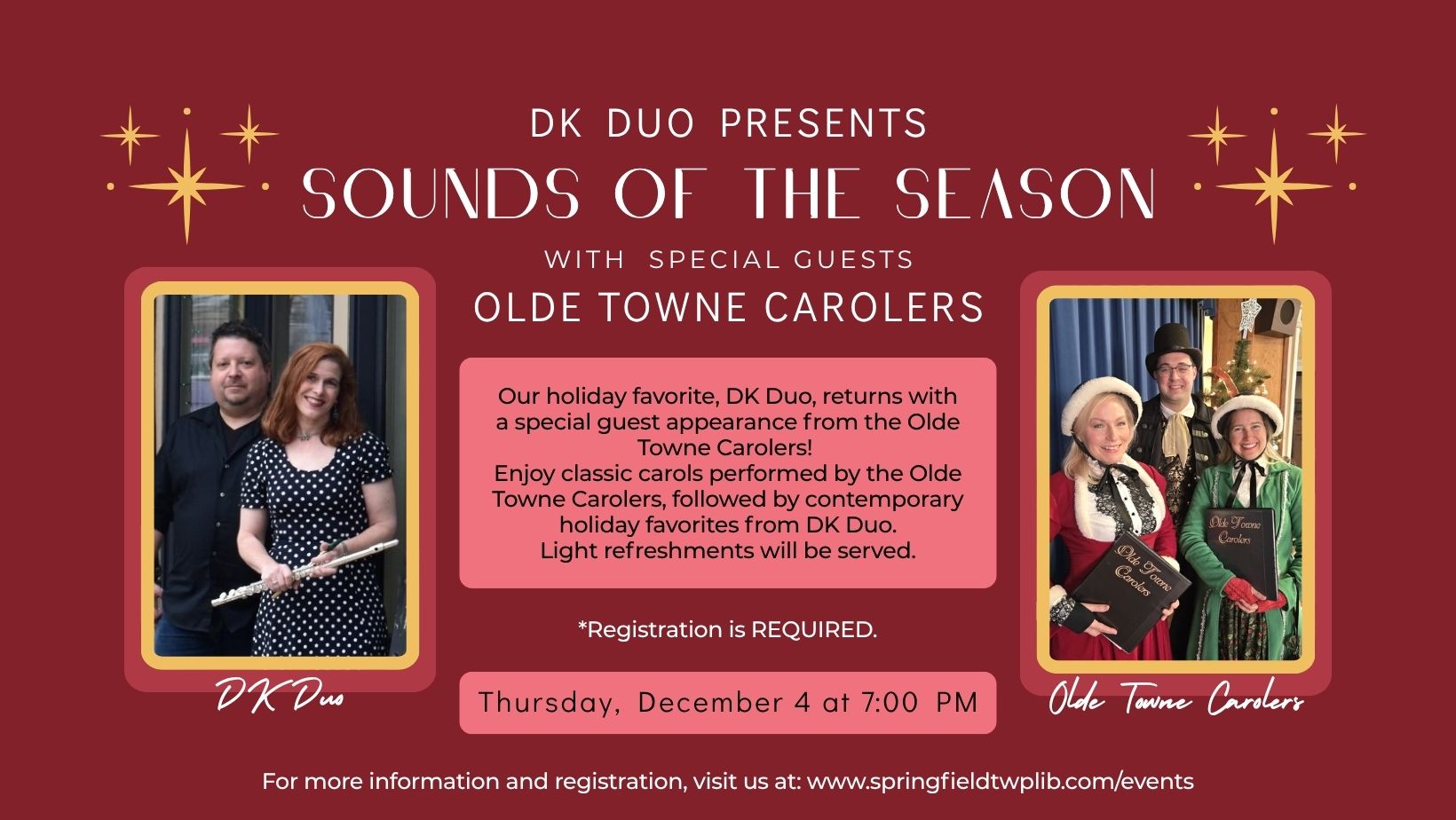 DK DUO PRESENTS
SOUNDS OF THE SEASON
WITH SPECIAL GUESTS
OLDE TOWNE CAROLERS

Our holiday favorite, DK Duo, returns with a special guest appearance from the Olde Towne Carolers!
Enjoy classic carols performed by the Olde Towne Carolers, followed by contemporary holiday favorites from DK Duo.
Light refreshments will be served.

*Registration is REQUIRED.

Thursday, December 4 at 7:00 PM

DK Duo

Olde Towne Carolers

Olde Towne Carolers

Olde Towne Carolers

For more information and registration, visit us at: www.springfieldtwplib.com/events